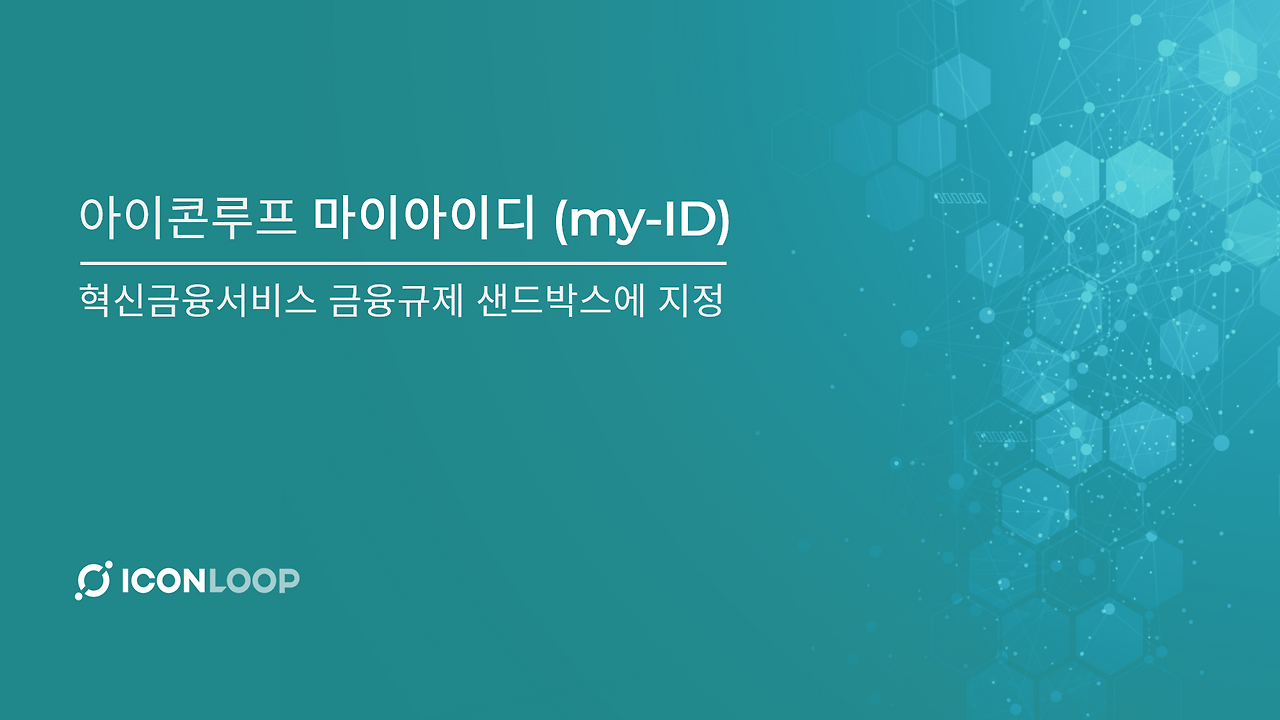 아이콘루프 마이아이디 (my-ID)

혁신금융서비스 금융규제 샌드박스에 지정

ICONLOOP